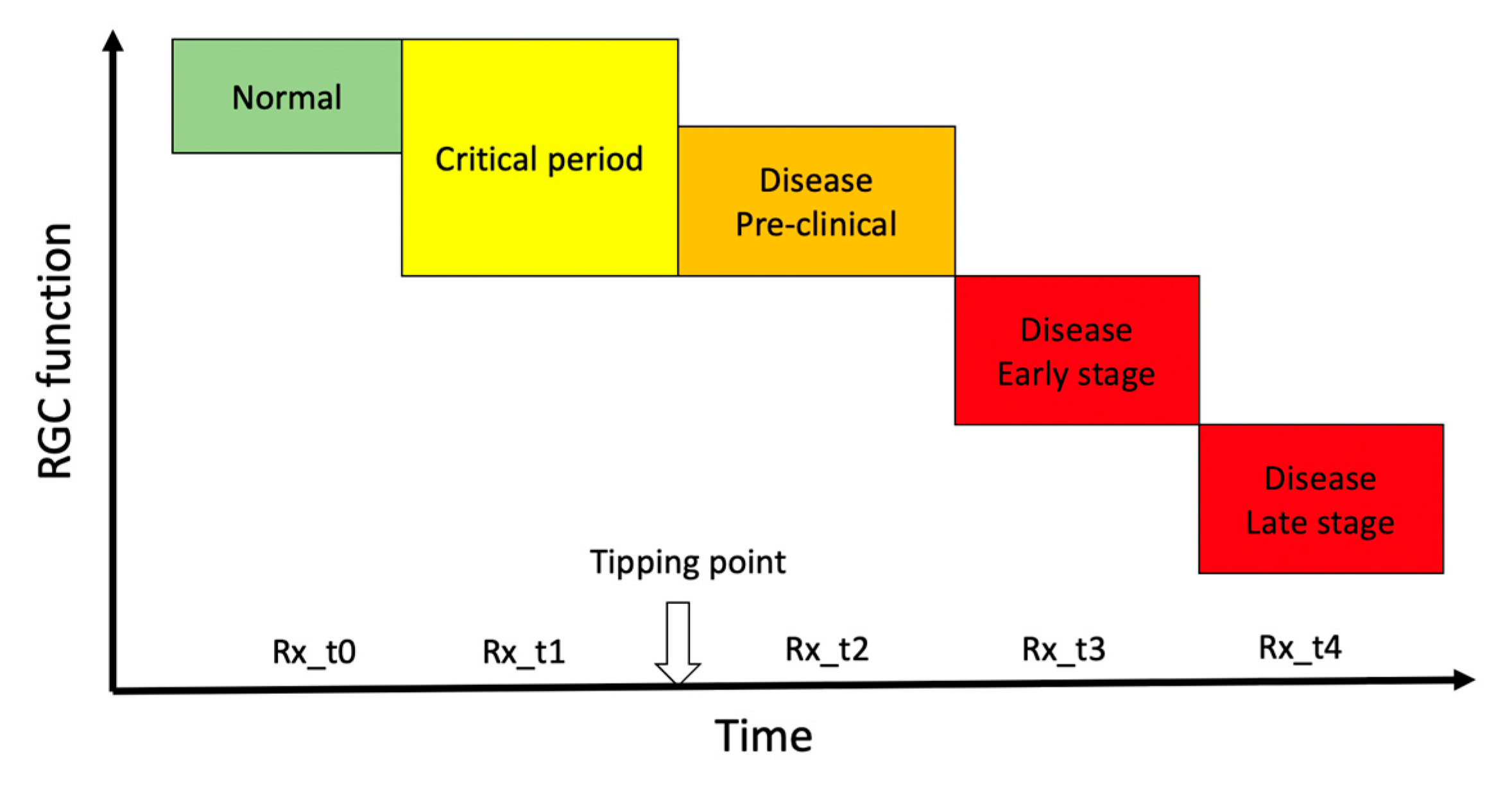 RGC function

Normal

Critical period

Disease
Pre-clinical

Disease
Early stage

Disease
Late stage

Tipping point

Rx_t0 Rx_t1 Rx_t2 Rx_t3 Rx_t4

Time